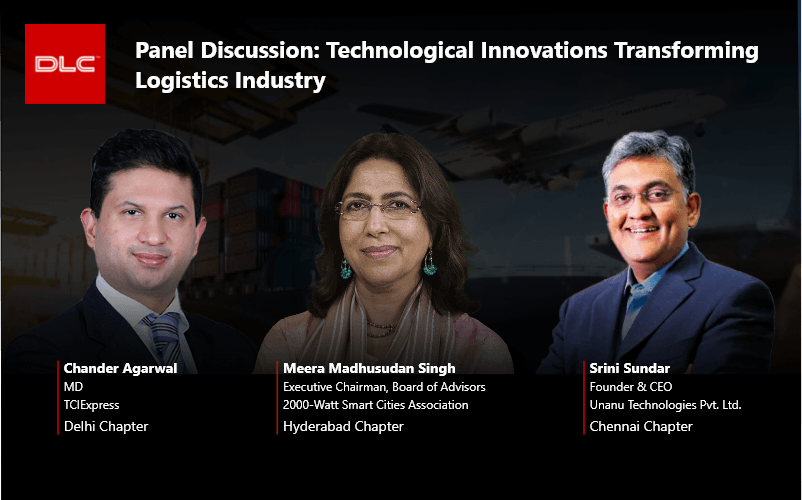 DLC

Panel Discussion: Technological Innovations Transforming Logistics Industry

Chander Agarwal
MD
TCIExpress
Delhi Chapter

Meera Madhusudan Singh
Executive Chairman, Board of Advisors
2000-Watt Smart Cities Association
Hyderabad Chapter

Srini Sundar
Founder & CEO
Unanu Technologies Pvt. Ltd.
Chennai Chapter